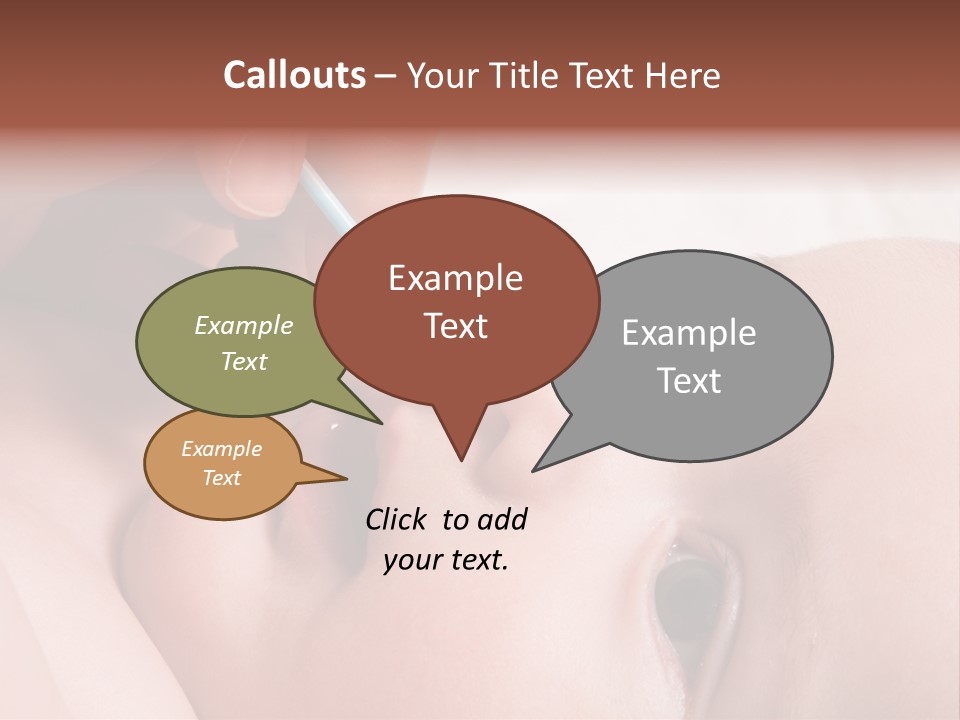 Callouts – Your Title Text Here

Example Text

Example Text

Example Text

Example Text

Click to add your text.